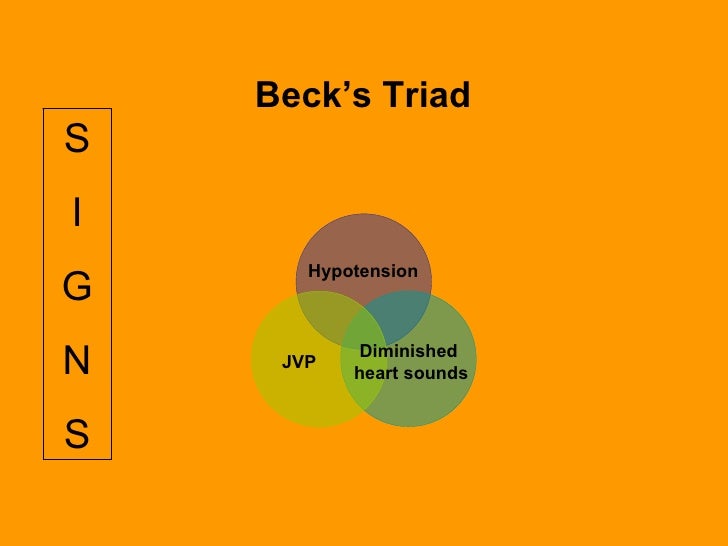 Beck's Triad

S
I
G
N
S

Hypotension

JVP

Diminished heart sounds